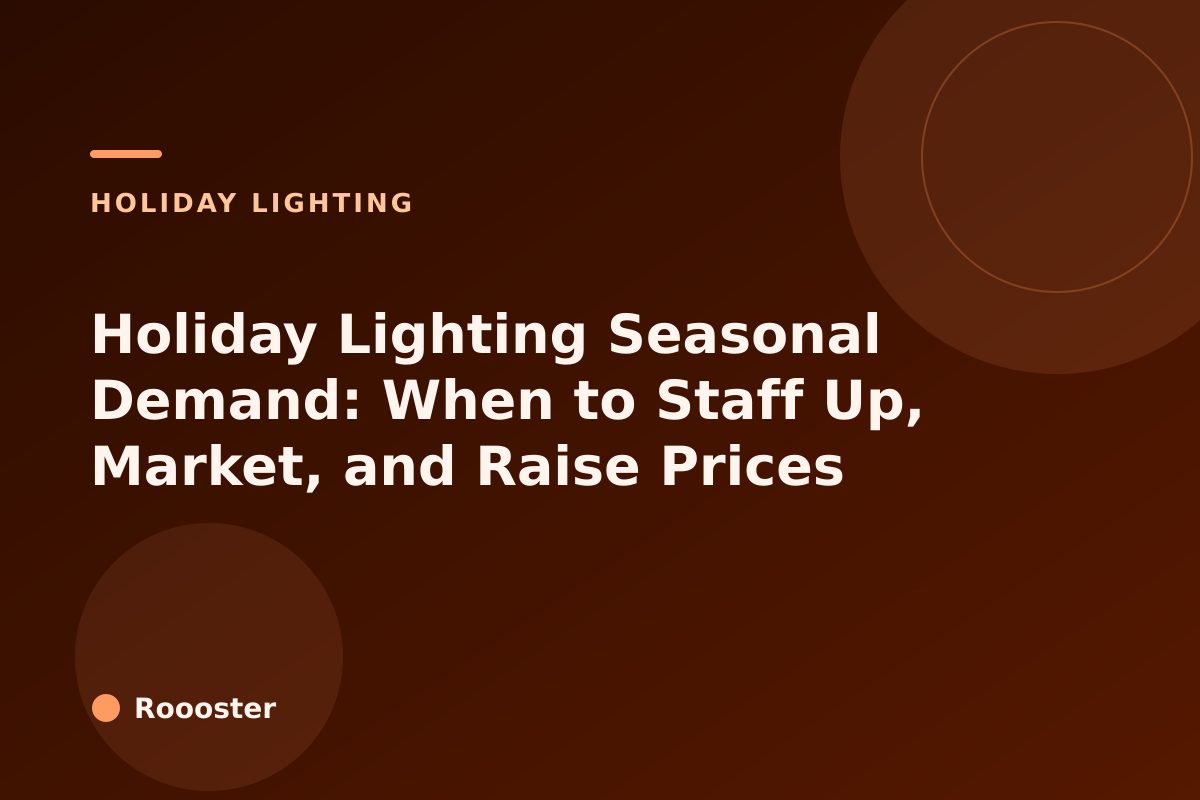 HOLIDAY LIGHTING

Holiday Lighting Seasonal Demand: When to Staff Up, Market, and Raise Prices

Roooster